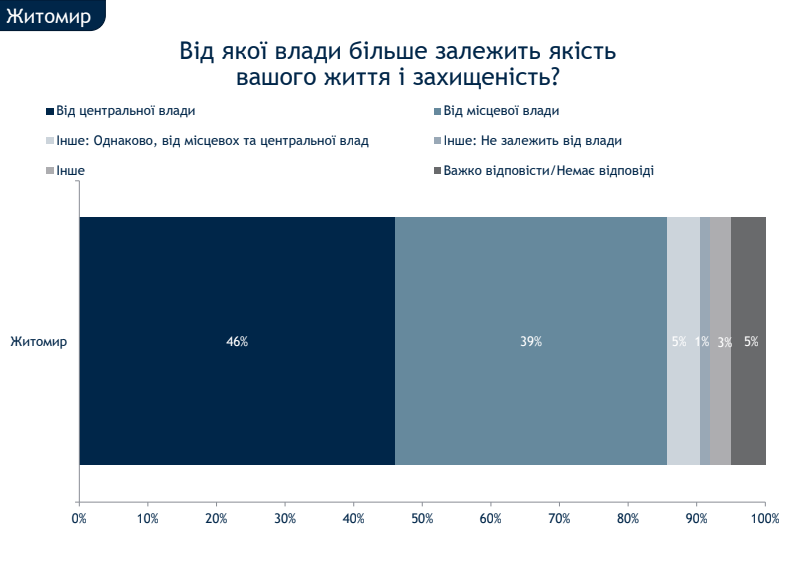 Житомир

Від якої влади більше залежить якість вашого життя і захищеність?

Від центральної влади
Від місцевої влади
Інше: Однаково, від місцевох та центральної влад
Інше: Не залежить від влади
Інше
Важко відповісти/Немає відповіді

Житомир

46%
39%
5%
1%
3%
5%

0%
10%
20%
30%
40%
50%
60%
70%
80%
90%
100%